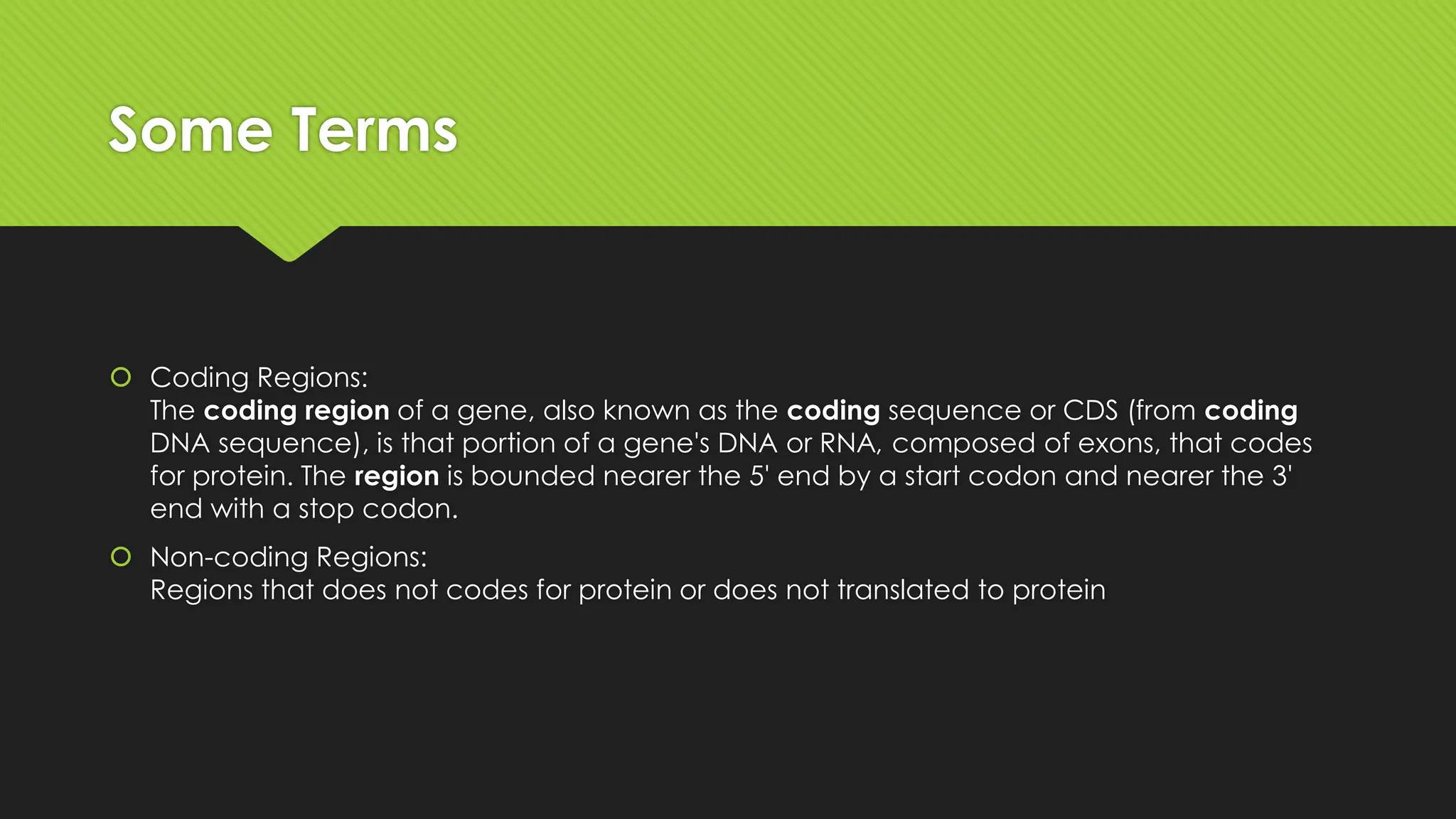 Some Terms

Coding Regions:
The coding region of a gene, also known as the coding sequence or CDS (from coding DNA sequence), is that portion of a gene's DNA or RNA, composed of exons, that codes for protein. The region is bounded nearer the 5' end by a start codon and nearer the 3' end with a stop codon.

Non-coding Regions:
Regions that does not codes for protein or does not translated to protein